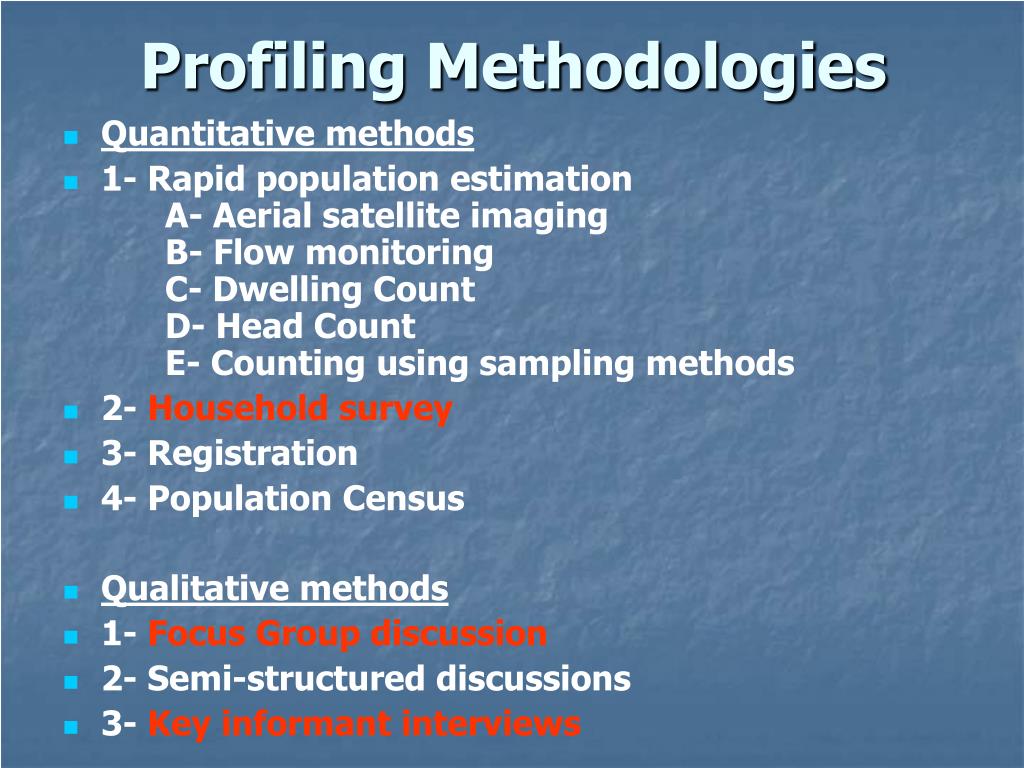 Profiling Methodologies

Quantitative methods
1- Rapid population estimation
A- Aerial satellite imaging
B- Flow monitoring
C- Dwelling Count
D- Head Count
E- Counting using sampling methods
2- Household survey
3- Registration
4- Population Census

Qualitative methods
1- Focus Group discussion
2- Semi-structured discussions
3- Key informant interviews